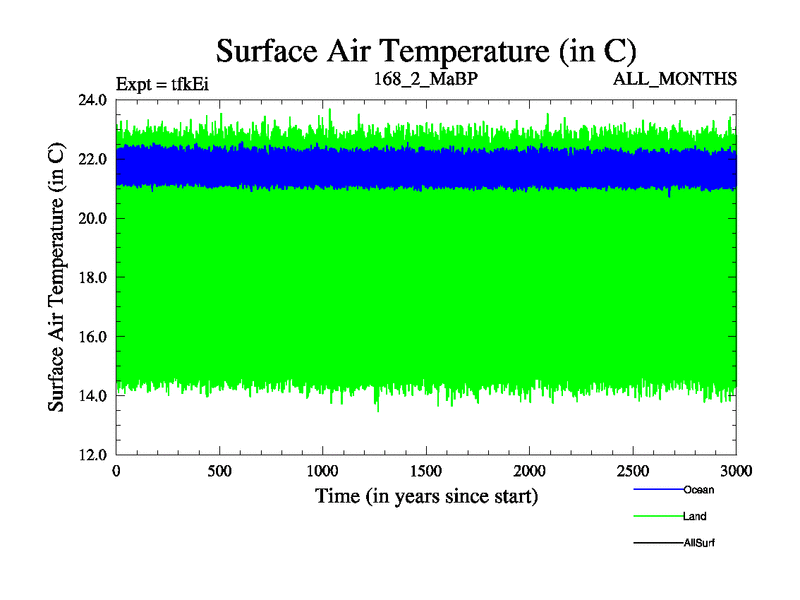 Surface Air Temperature (in C)

Expt = tfkEi

168_2_MaBP

ALL_MONTHS

Surface Air Temperature (in C)

24.0
22.0
20.0
18.0
16.0
14.0
12.0

0
500
1000
1500
2000
2500
3000

Time (in years since start)

Ocean
Land
AllSurf